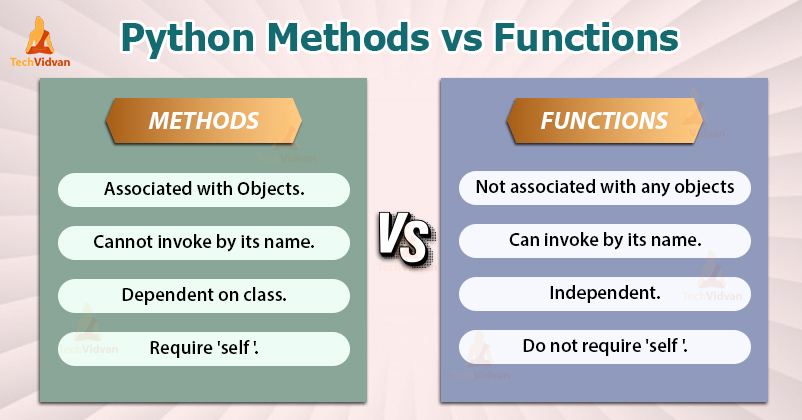 TechVidvan

Python Methods vs Functions

METHODS

Associated with Objects.

Cannot invoke by its name.

Dependent on class.

Require 'self '.

VS

FUNCTIONS

Not associated with any objects

Can invoke by its name.

Independent.

Do not require 'self '.